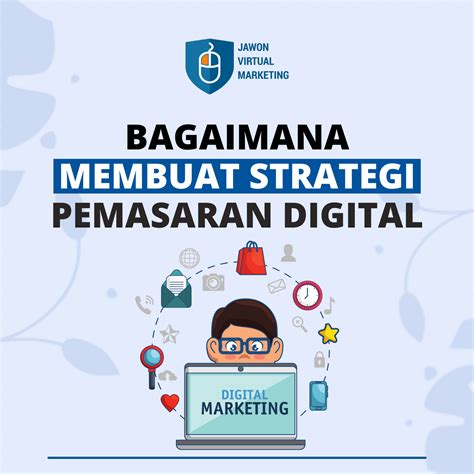 JAWON VIRTUAL MARKETING

BAGAIMANA MEMBUAT STRATEGI PEMASARAN DIGITAL

DIGITAL MARKETING